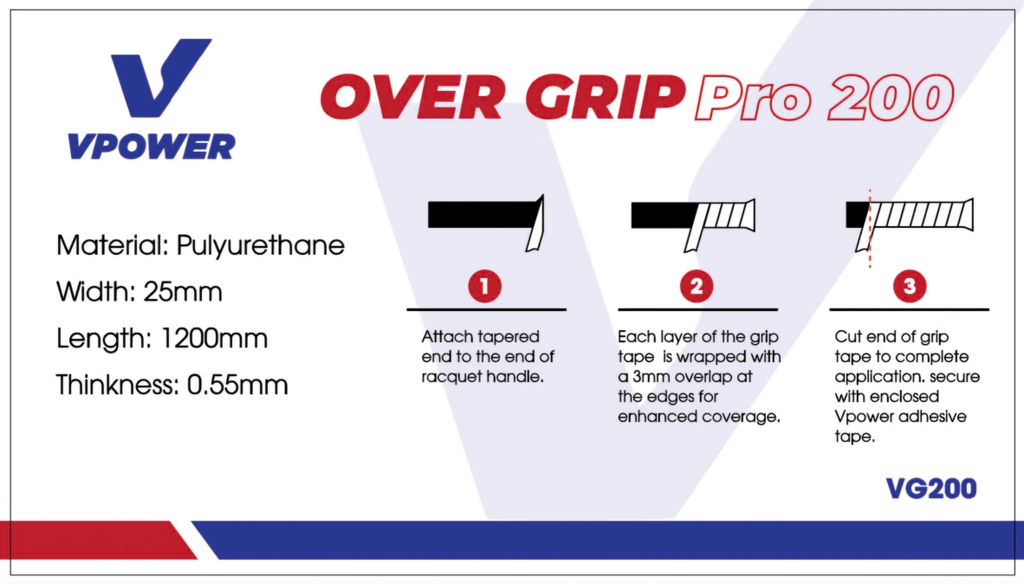 VPOWER

OVER GRIP Pro 200

Material: Pulyurethane

Width: 25mm

Length: 1200mm

Thinkness: 0.55mm

1

Attach tapered end to the end of racquet handle.

2

Each layer of the grip tape is wrapped with a 3mm overlap at the edges for enhanced coverage.

3

Cut end of grip tape to complete application. secure with enclosed Vpower adhesive tape.

VG200